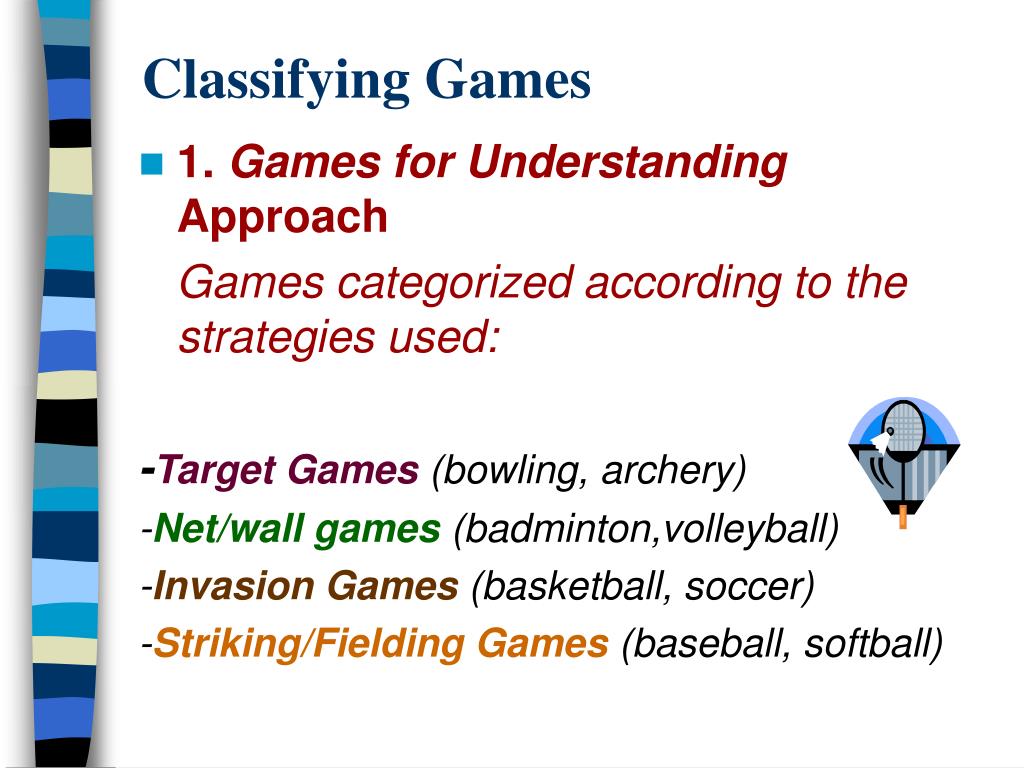 Classifying Games

1. Games for Understanding Approach

Games categorized according to the strategies used:

-Target Games (bowling, archery)
-Net/wall games (badminton,volleyball)
-Invasion Games (basketball, soccer)
-Striking/Fielding Games (baseball, softball)